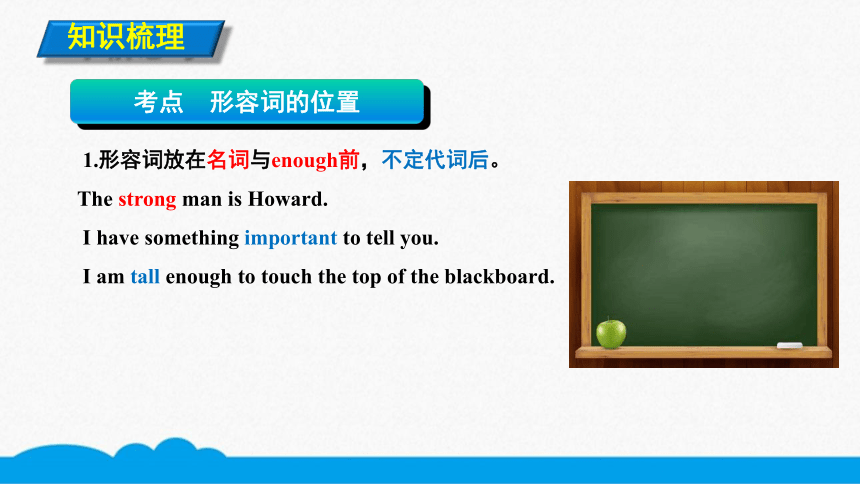 知识梳理

考点　形容词的位置

1.形容词放在名词与enough前，不定代词后。

The strong man is Howard.

I have something important to tell you.

I am tall enough to touch the top of the blackboard.